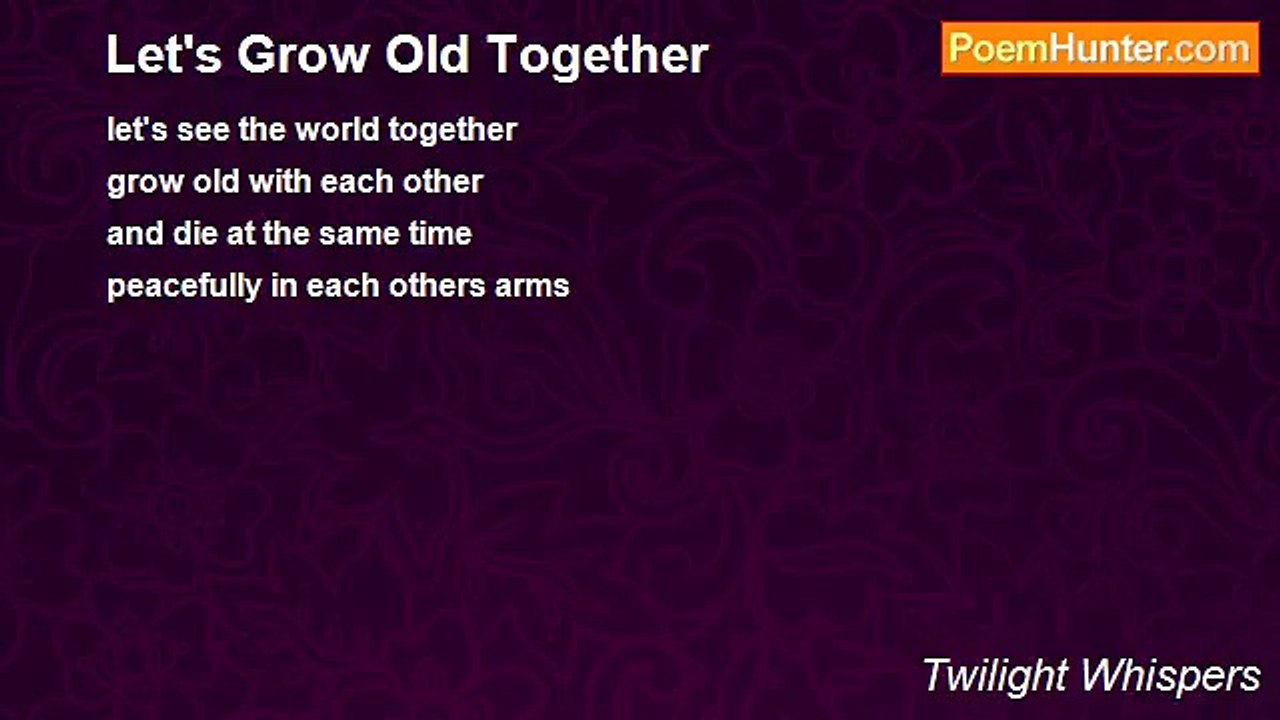 Let's Grow Old Together

PoemHunter.com

let's see the world together
grow old with each other
and die at the same time
peacefully in each others arms

Twilight Whispers